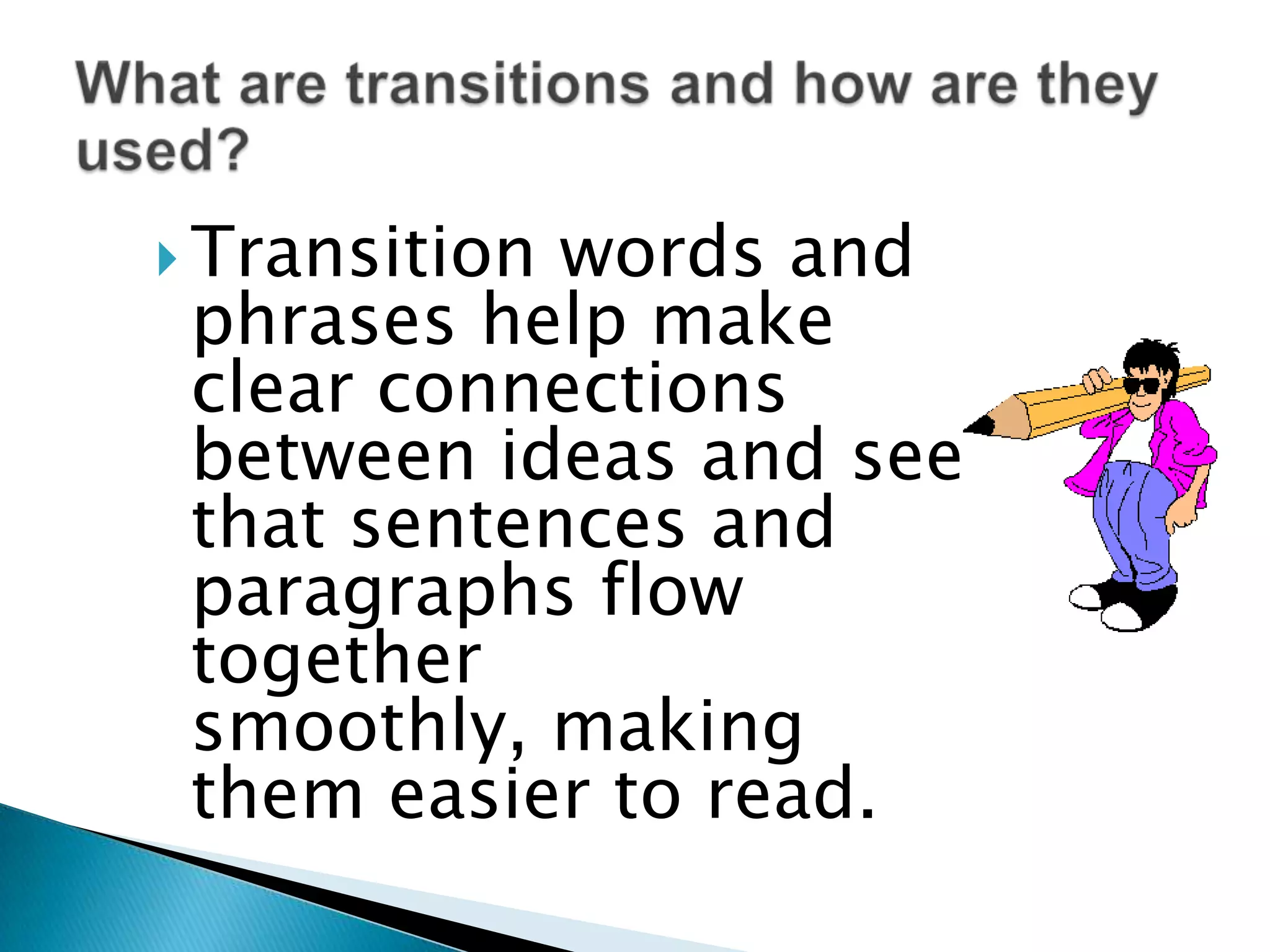 What are transitions and how are they used?

Transition words and phrases help make clear connections between ideas and see that sentences and paragraphs flow together smoothly, making them easier to read.